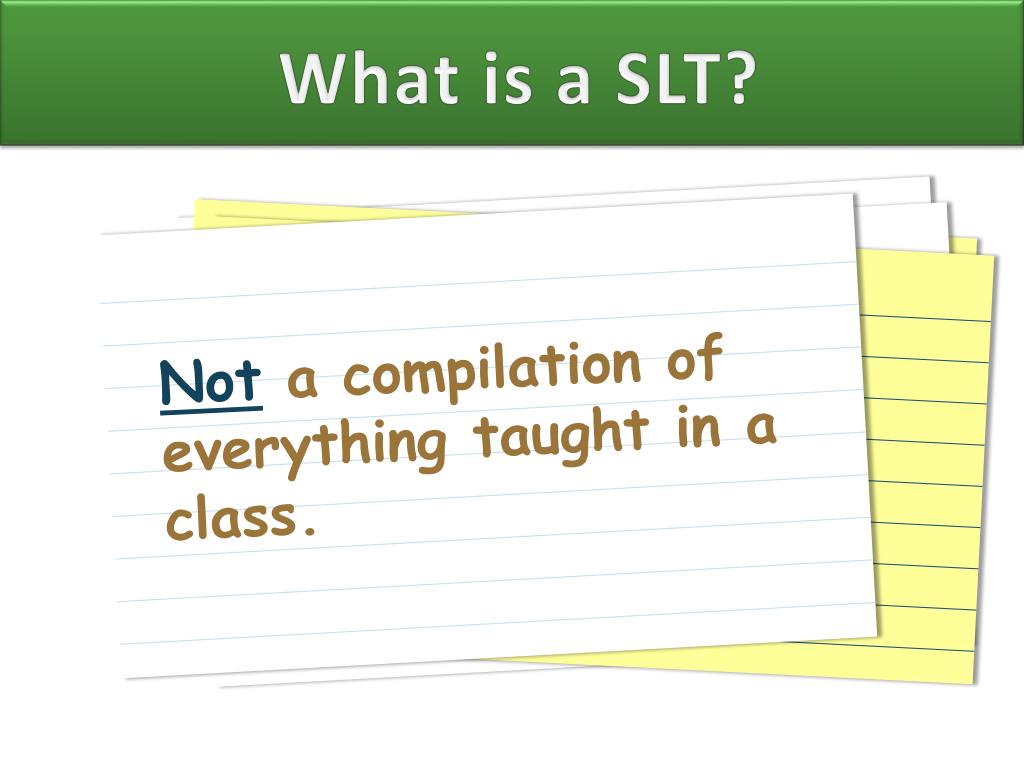 What is a SLT?

Not a compilation of everything taught in a class.